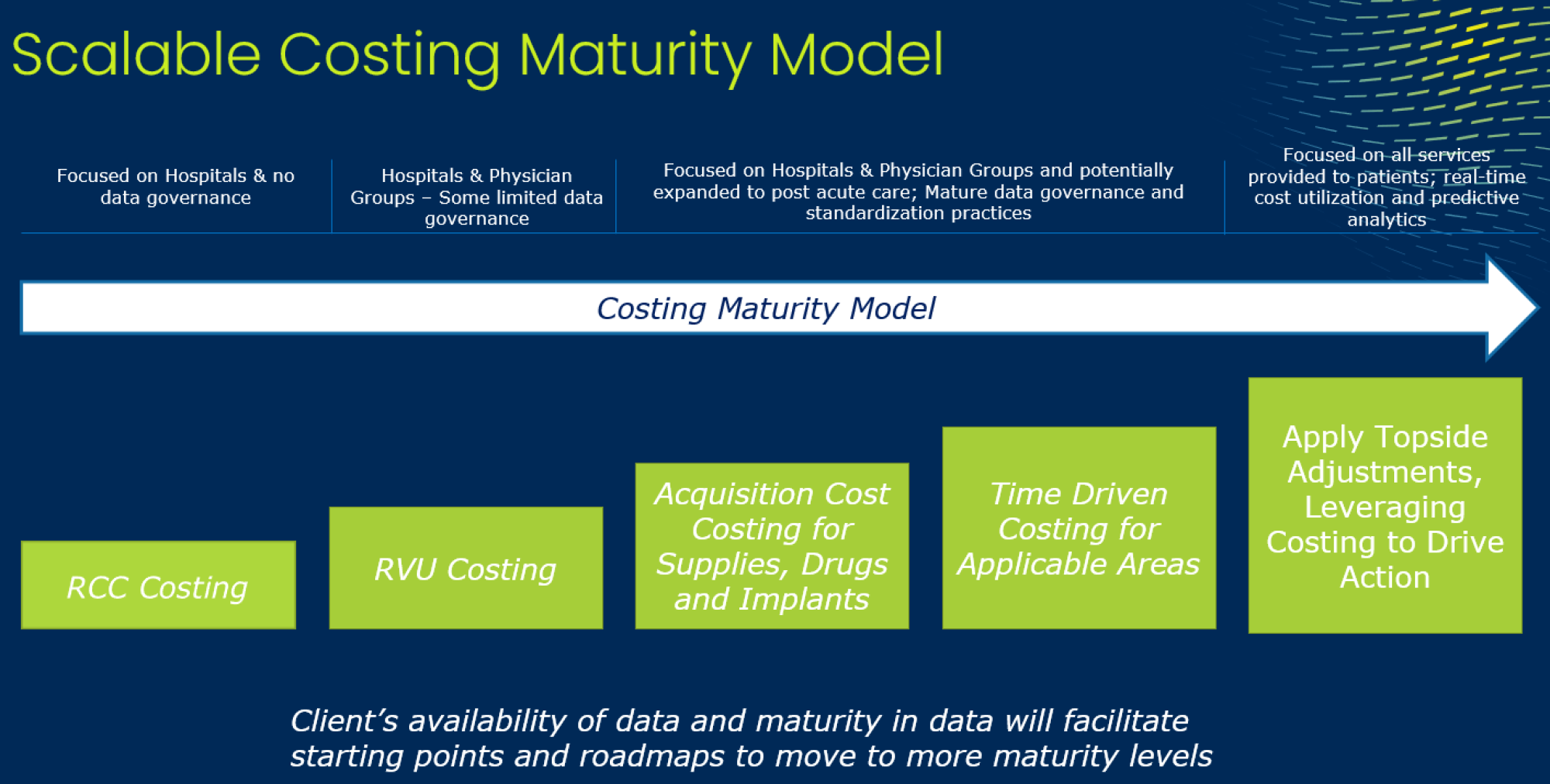 Scalable Costing Maturity Model

Focused on Hospitals & no data governance

Hospitals & Physician Groups – Some limited data governance

Focused on Hospitals & Physician Groups and potentially expanded to post acute care; Mature data governance and standardization practices

Focused on all services provided to patients; real-time cost utilization and predictive analytics

Costing Maturity Model

RCC Costing

RVU Costing

Acquisition Cost Costing for Supplies, Drugs and Implants

Time Driven Costing for Applicable Areas

Apply Topside Adjustments, Leveraging Costing to Drive Action

Client's availability of data and maturity in data will facilitate starting points and roadmaps to move to more maturity levels